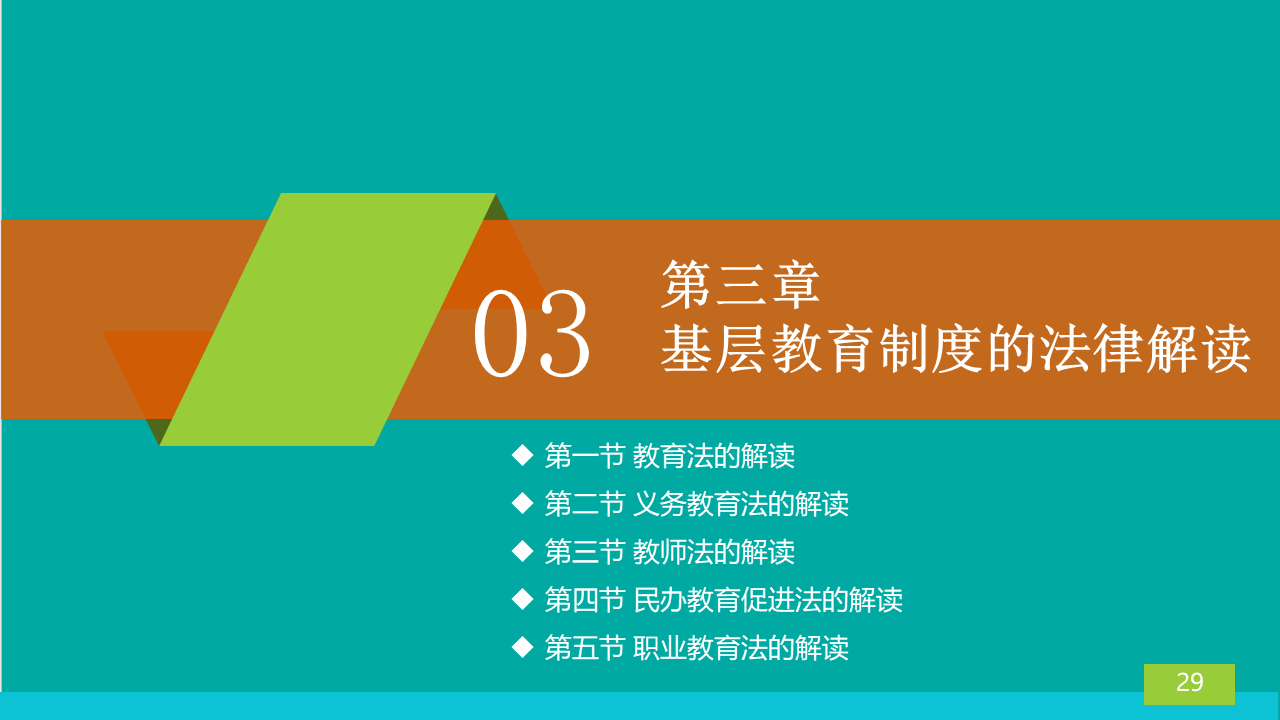 03

第三章
基层教育制度的法律解读

◆ 第一节 教育法的解读
◆ 第二节 义务教育法的解读
◆ 第三节 教师法的解读
◆ 第四节 民办教育促进法的解读
◆ 第五节 职业教育法的解读

29